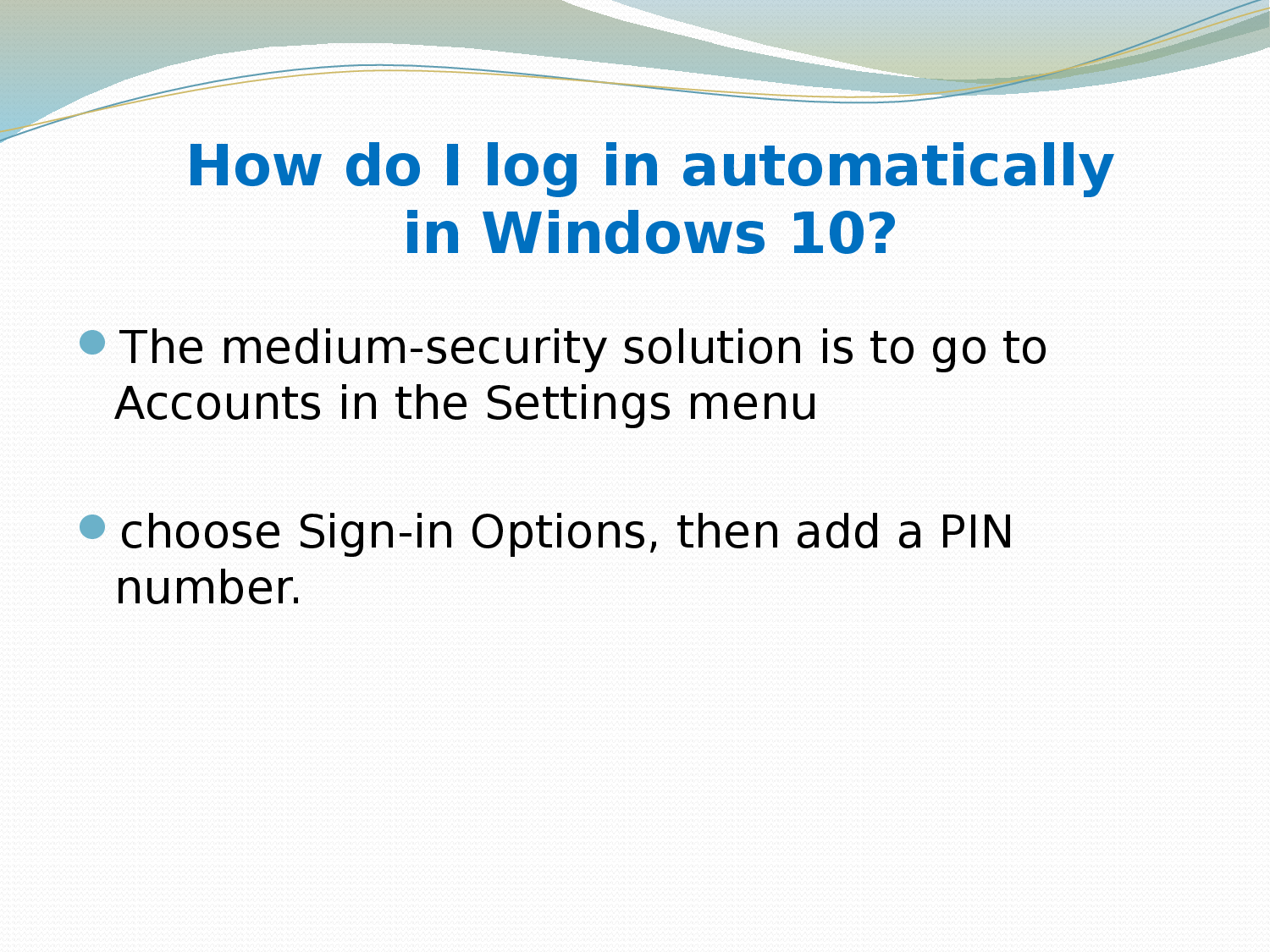 How do I log in automatically in Windows 10?

The medium-security solution is to go to Accounts in the Settings menu

choose Sign-in Options, then add a PIN number.